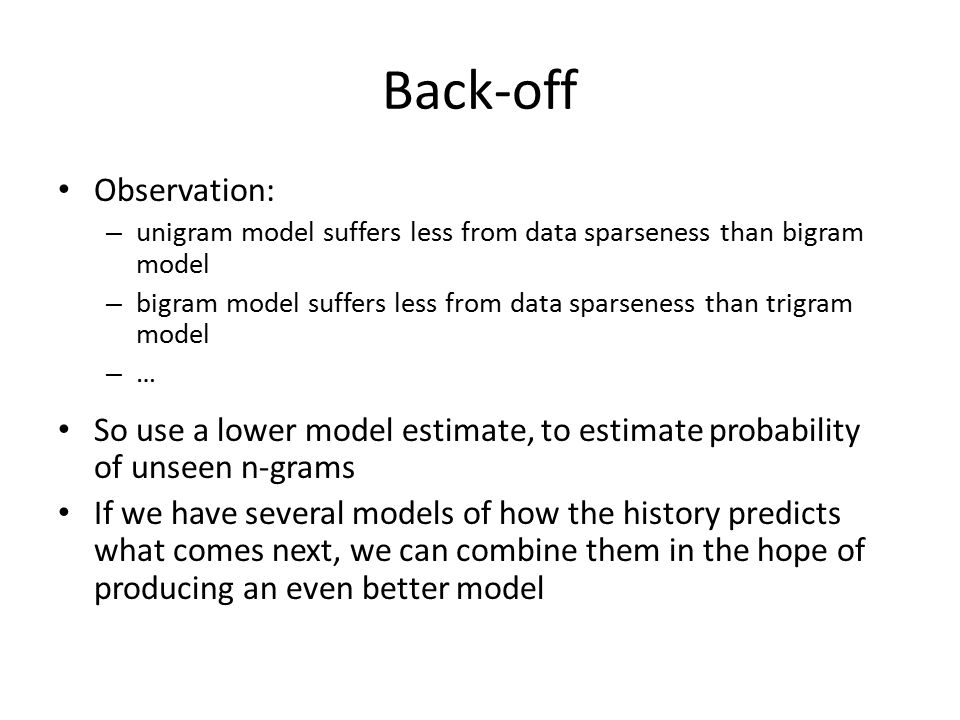 Back-off

• Observation:
– unigram model suffers less from data sparseness than bigram model
– bigram model suffers less from data sparseness than trigram model
– …

• So use a lower model estimate, to estimate probability of unseen n-grams
• If we have several models of how the history predicts what comes next, we can combine them in the hope of producing an even better model